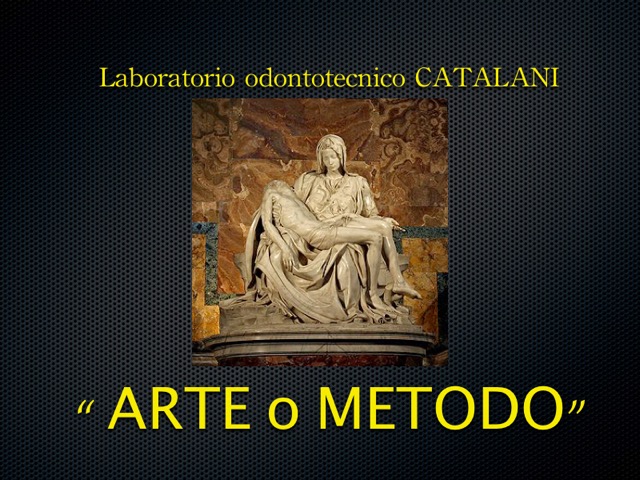 Laboratorio odontotecnico CATALANI

“ ARTE o METODO”